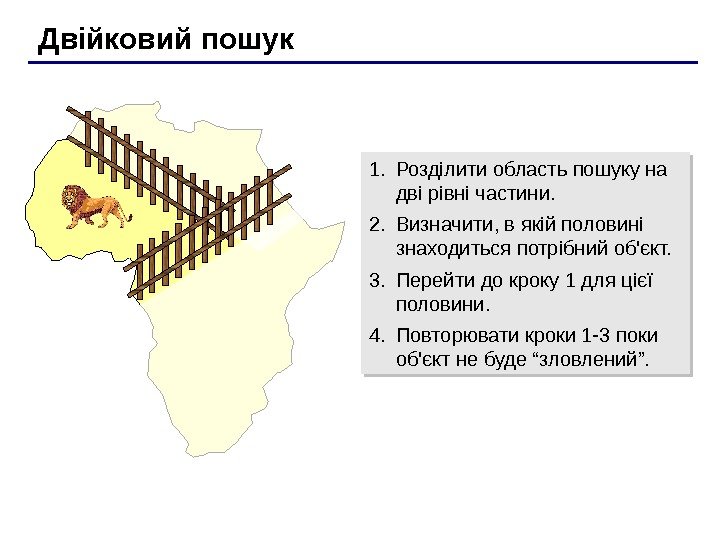 Двійковий пошук

1. Розділити область пошуку на дві рівні частини.
2. Визначити, в якій половині знаходиться потрібний об'єкт.
3. Перейти до кроку 1 для цієї половини.
4. Повторювати кроки 1-3 поки об'єкт не буде “зловлений”.